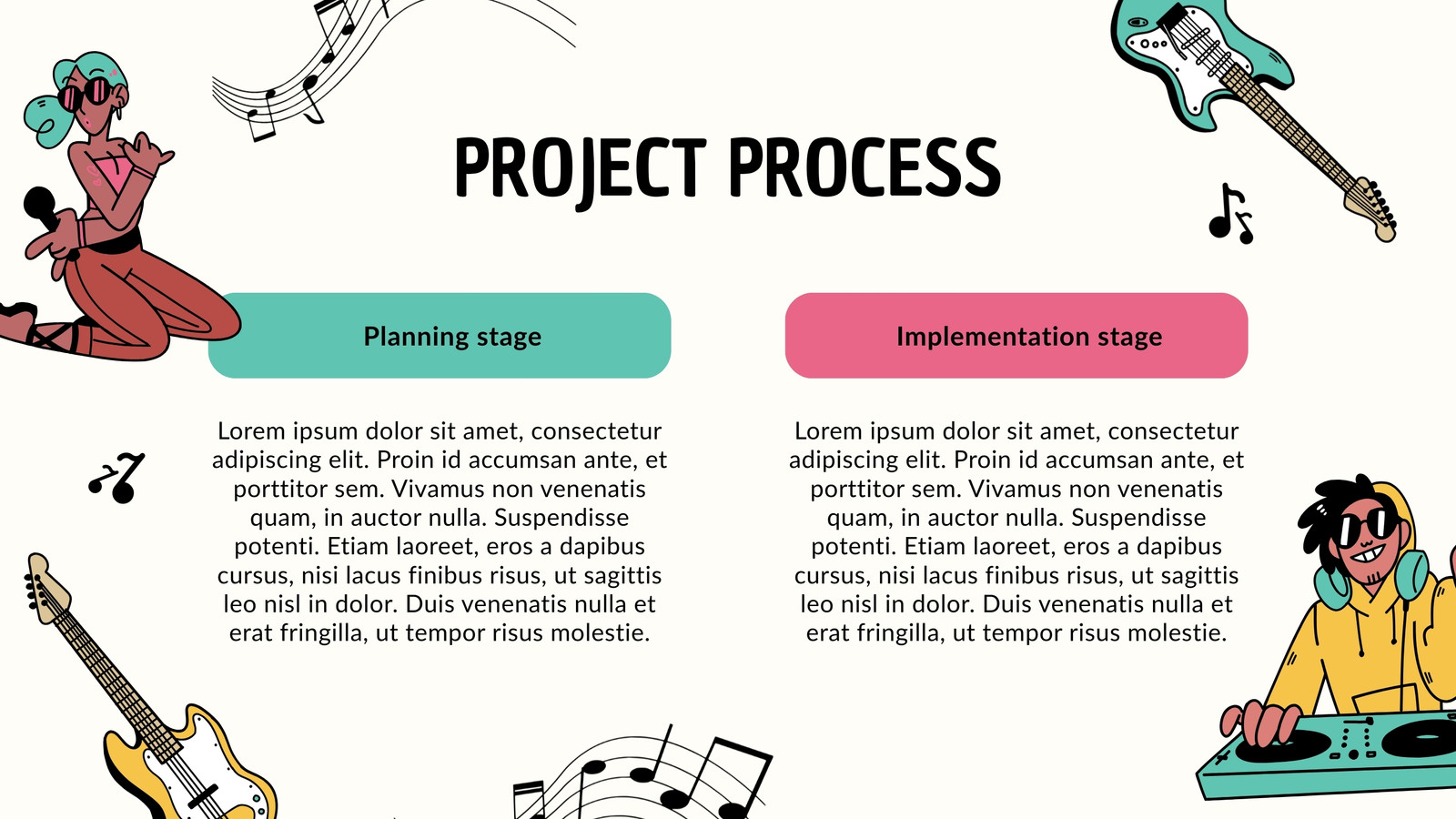 PROJECT PROCESS

Planning stage

Lorem ipsum dolor sit amet, consectetur adipiscing elit. Proin id accumsan ante, et porttitor sem. Vivamus non venenatis quam, in auctor nulla. Suspendisse potenti. Etiam laoreet, eros a dapibus cursus, nisi lacus finibus risus, ut sagittis leo nisl in dolor. Duis venenatis nulla et erat fringilla, ut tempor risus molestie.

Implementation stage

Lorem ipsum dolor sit amet, consectetur adipiscing elit. Proin id accumsan ante, et porttitor sem. Vivamus non venenatis quam, in auctor nulla. Suspendisse potenti. Etiam laoreet, eros a dapibus cursus, nisi lacus finibus risus, ut sagittis leo nisl in dolor. Duis venenatis nulla et erat fringilla, ut tempor risus molestie.